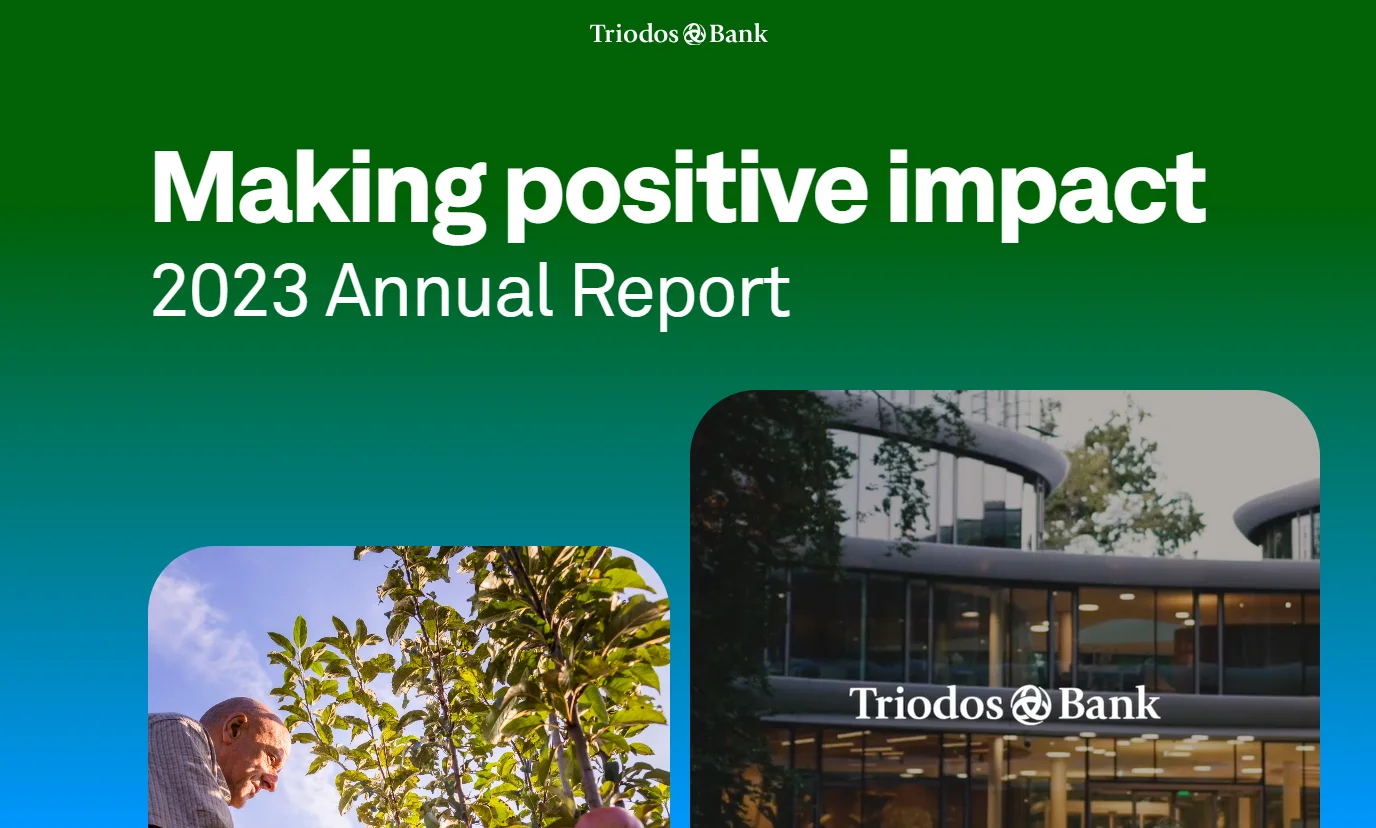 Triodos Bank

Making positive impact
2023 Annual Report

Triodos Bank